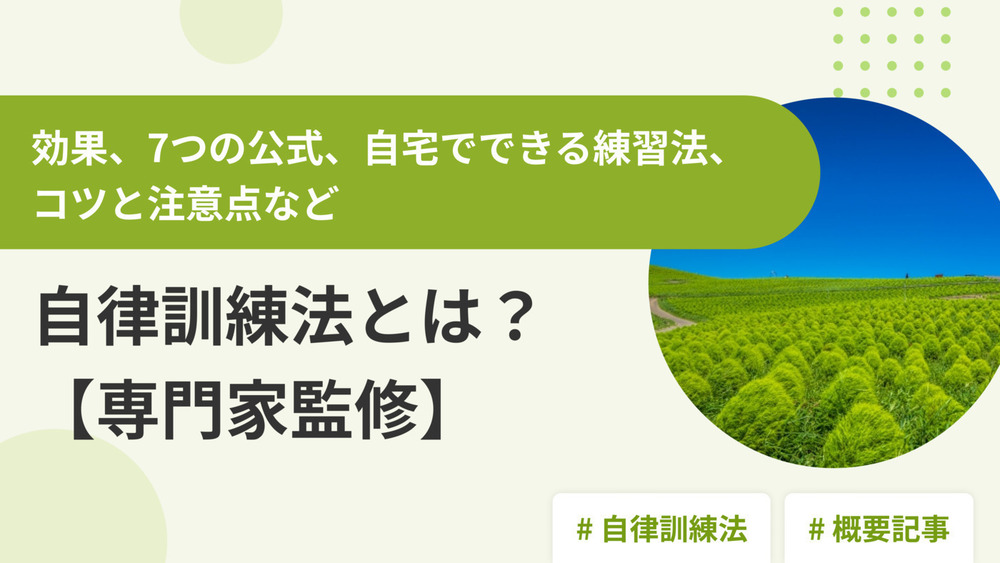 効果、7つの公式、自宅でできる練習法、コツと注意点など

自律訓練法とは？
【専門家監修】

# 自律訓練法

# 概要記事